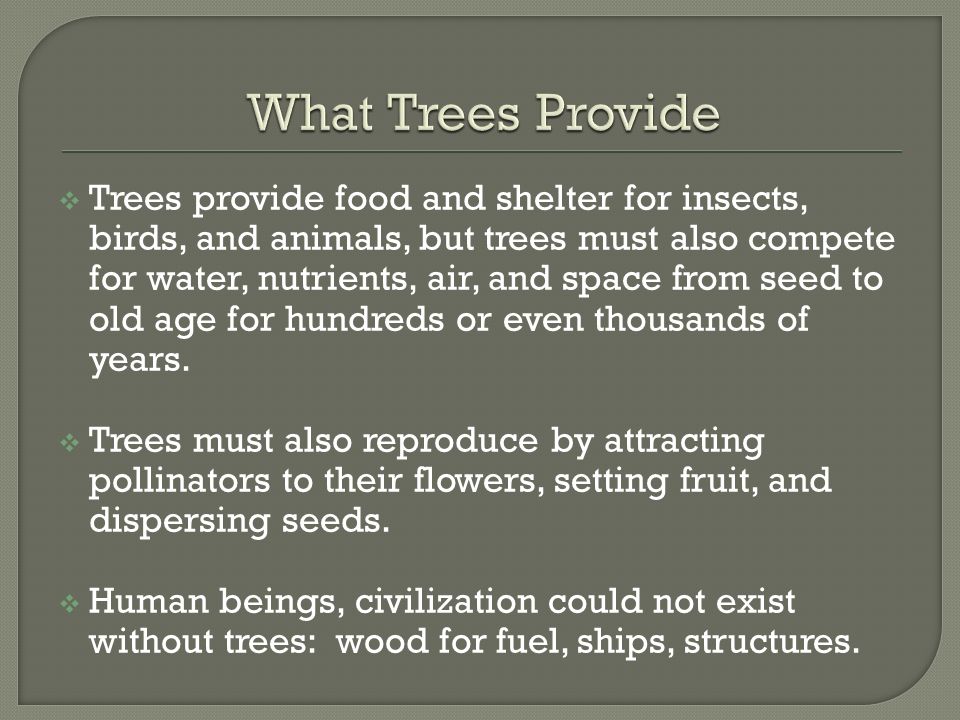 What Trees Provide

❖ Trees provide food and shelter for insects, birds, and animals, but trees must also compete for water, nutrients, air, and space from seed to old age for hundreds or even thousands of years.

❖ Trees must also reproduce by attracting pollinators to their flowers, setting fruit, and dispersing seeds.

❖ Human beings, civilization could not exist without trees: wood for fuel, ships, structures.